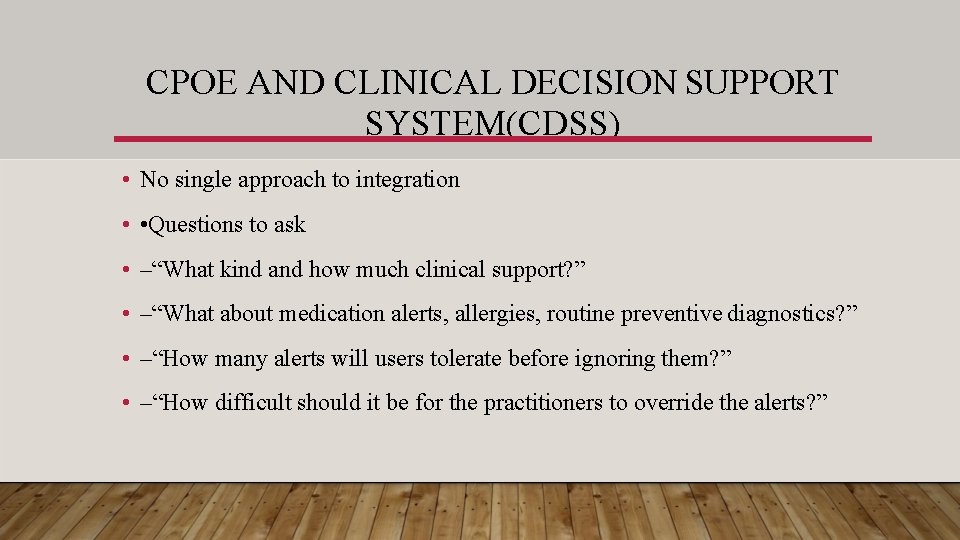 CPOE AND CLINICAL DECISION SUPPORT SYSTEM(CDSS)

• No single approach to integration

• •Questions to ask

• –“What kind and how much clinical support?”

• –“What about medication alerts, allergies, routine preventive diagnostics?”

• –“How many alerts will users tolerate before ignoring them?”

• –“How difficult should it be for the practitioners to override the alerts?”